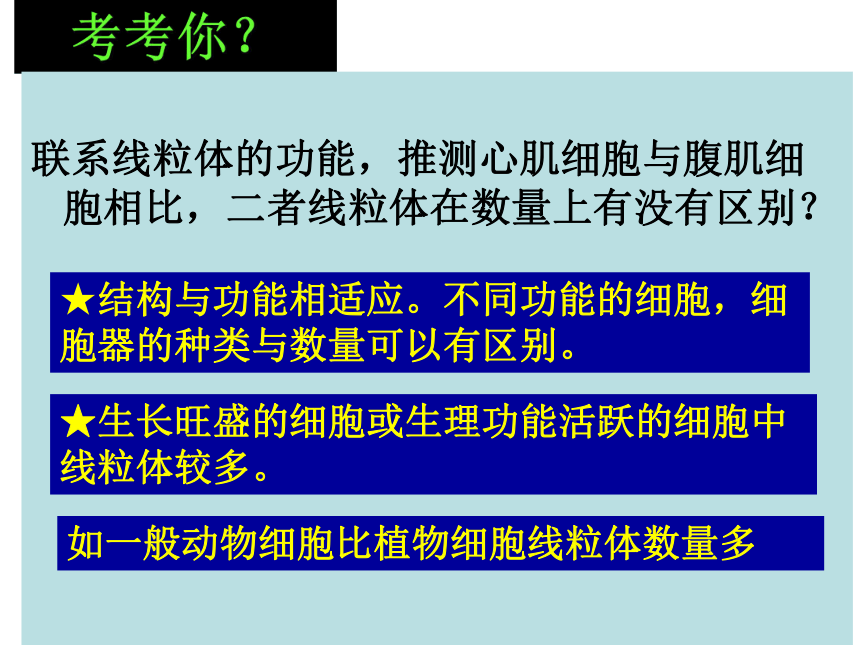 考考你？

联系线粒体的功能，推测心肌细胞与腹肌细胞相比，二者线粒体在数量上有没有区别？

★结构与功能相适应。不同功能的细胞，细胞器的种类与数量可以有区别。

★生长旺盛的细胞或生理功能活跃的细胞中线粒体较多。

如一般动物细胞比植物细胞线粒体数量多